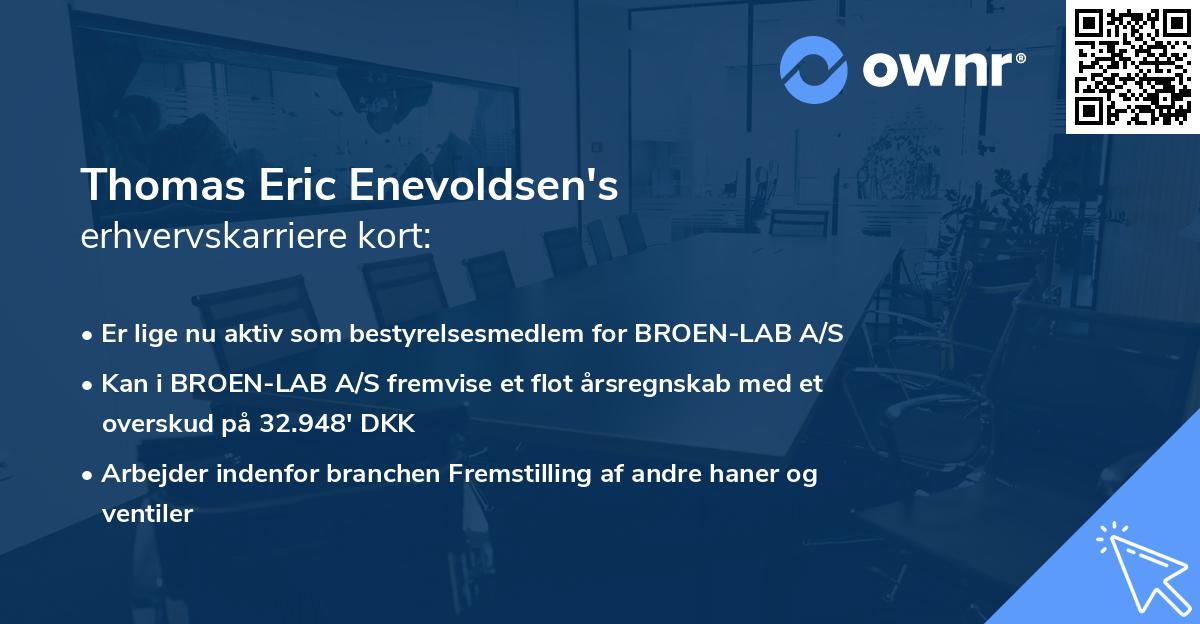 ownr®

Thomas Eric Enevoldsen's erhvervskarriere kort:

• Er lige nu aktiv som bestyrelsesmedlem for BROEN-LAB A/S

• Kan i BROEN-LAB A/S fremvise et flot årsregnskab med et overskud på 32.948' DKK

• Arbejder indenfor branchen Fremstilling af andre haner og ventiler